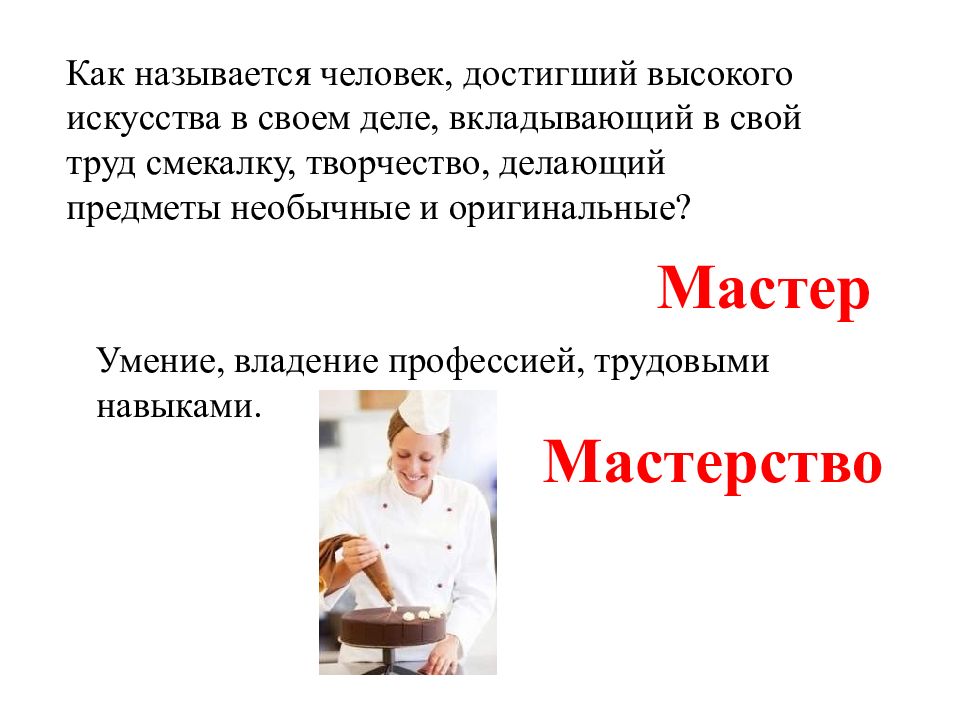 Как называется человек, достигший высокого искусства в своем деле, вкладывающий в свой труд смекалку, творчество, делающий предметы необычные и оригинальные?

Мастер

Умение, владение профессией, трудовыми навыками.

Мастерство